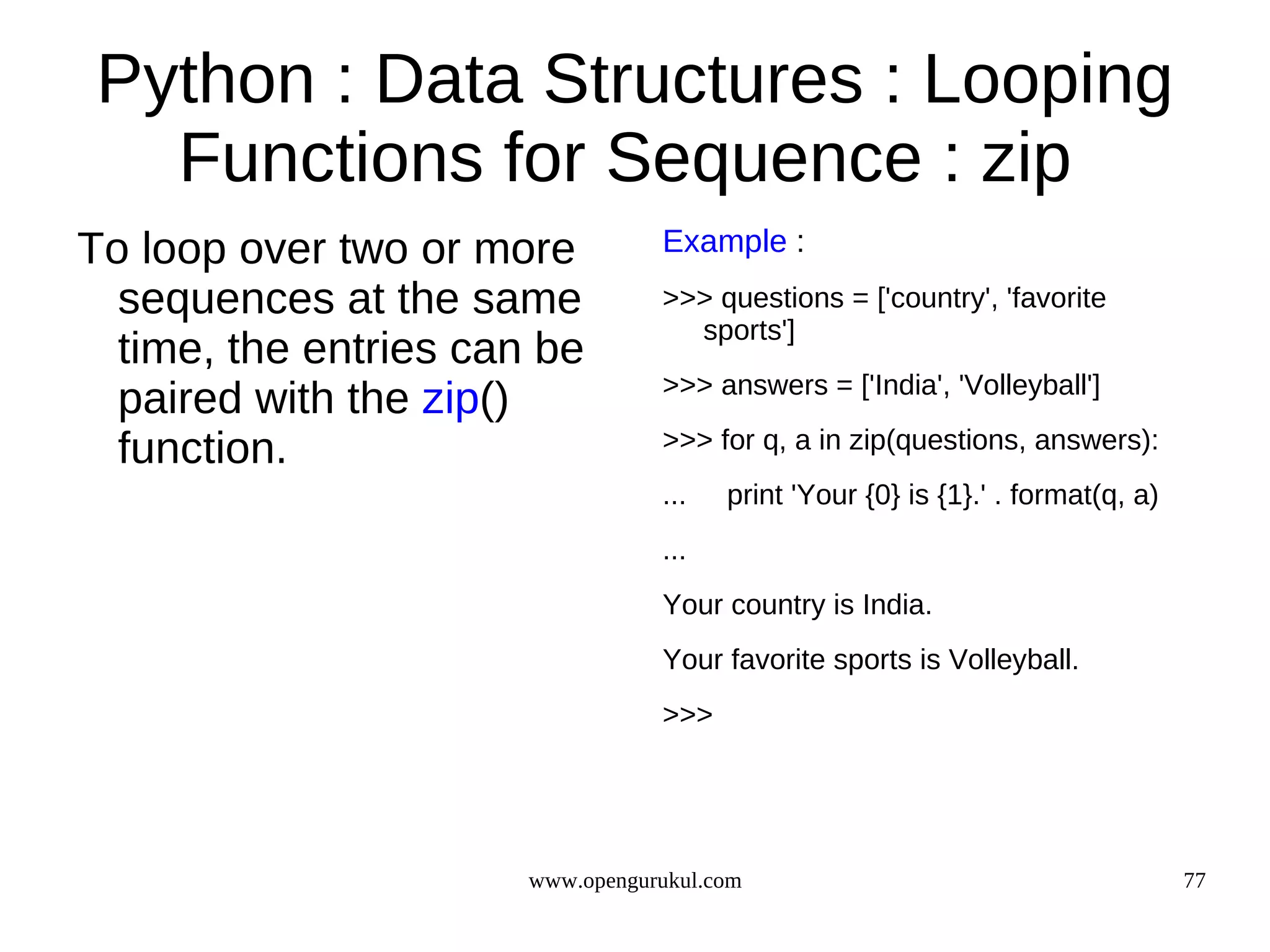 Python : Data Structures : Looping Functions for Sequence : zip

To loop over two or more sequences at the same time, the entries can be paired with the zip() function.

Example :

>>> questions = ['country', 'favorite sports']

>>> answers = ['India', 'Volleyball']

>>> for q, a in zip(questions, answers):

...     print 'Your {0} is {1}.' . format(q, a)

...

Your country is India.

Your favorite sports is Volleyball.

>>>

www.opengurukul.com

77